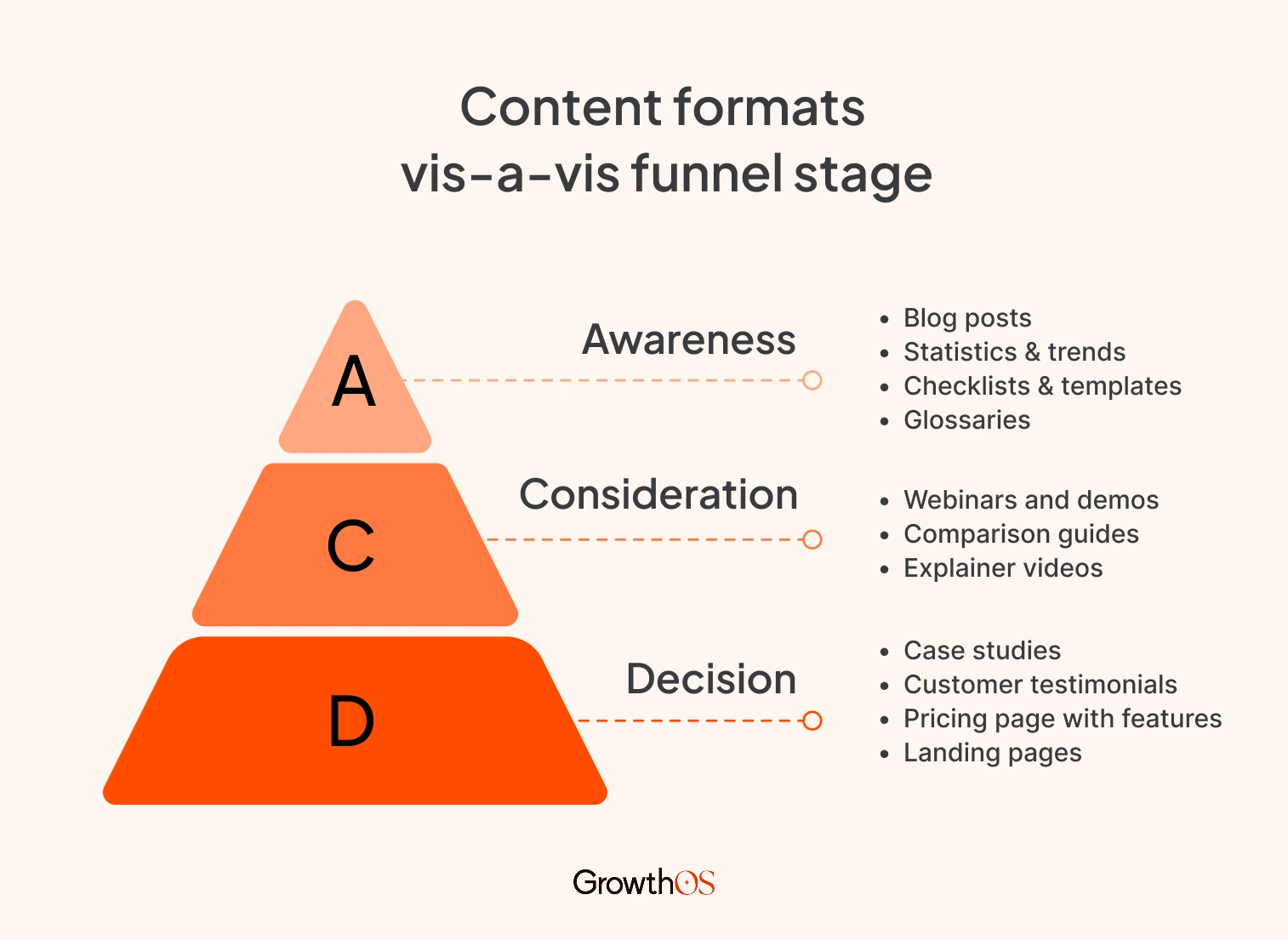 Content formats
vis-a-vis funnel stage

A
Awareness
- Blog posts
- Statistics & trends
- Checklists & templates
- Glossaries

C
Consideration
- Webinars and demos
- Comparison guides
- Explainer videos

D
Decision
- Case studies
- Customer testimonials
- Pricing page with features
- Landing pages

GrowthOS